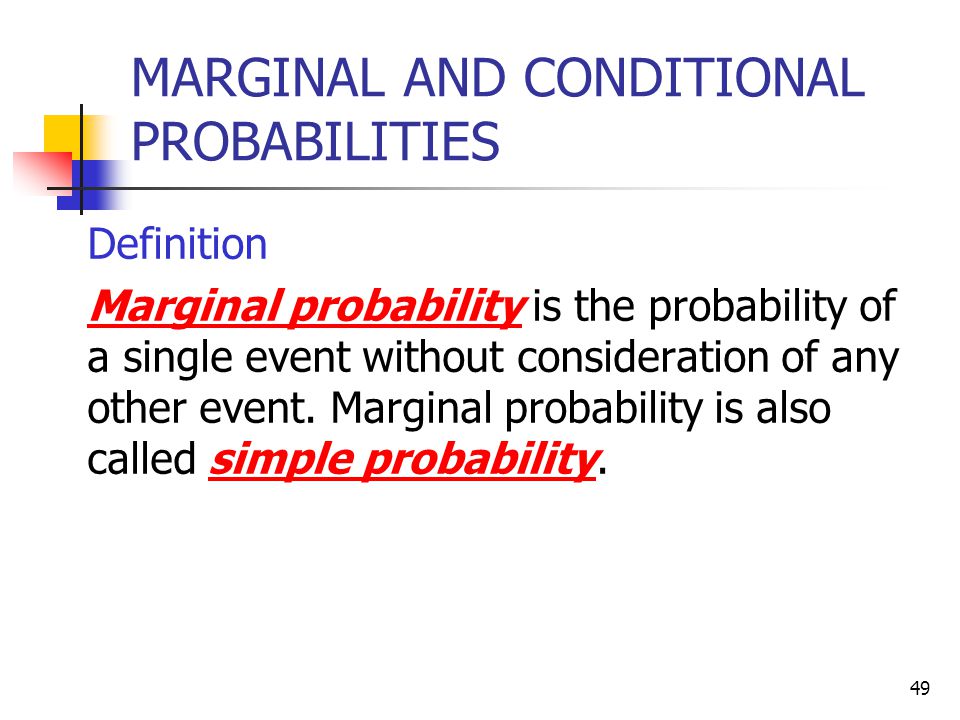 MARGINAL AND CONDITIONAL PROBABILITIES

Definition

Marginal probability is the probability of a single event without consideration of any other event. Marginal probability is also called simple probability.

49